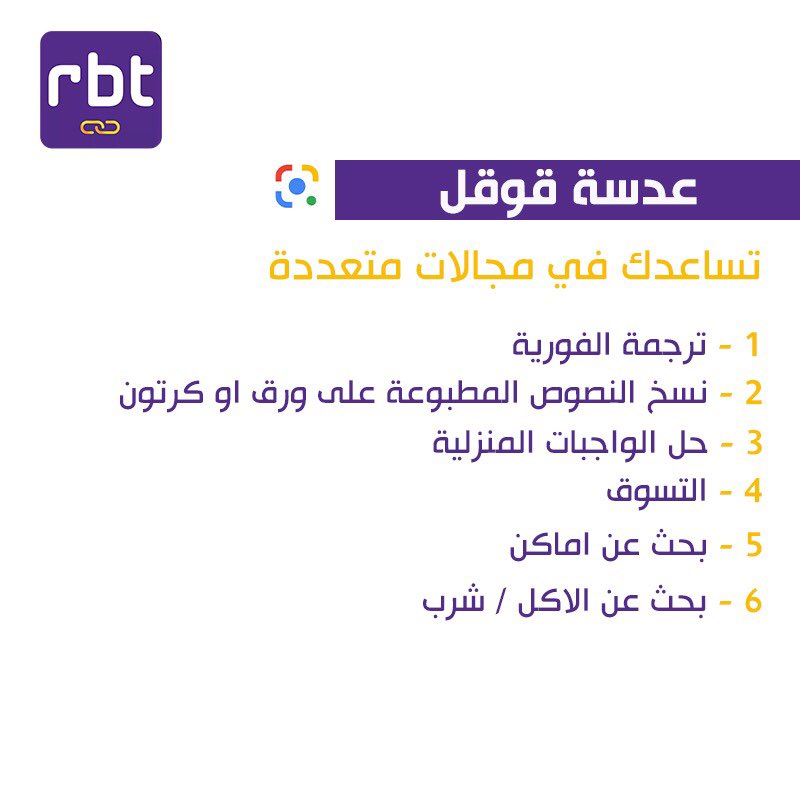 rbt

عدسة قوقل

تساعدك في مجالات متعددة

1 - ترجمة الفورية

2 - نسخ النصوص المطبوعة على ورق او كرتون

3 - حل الواجبات المنزلية

4 - التسوق

5 - بحث عن اماكن

6 - بحث عن الاكل / شرب